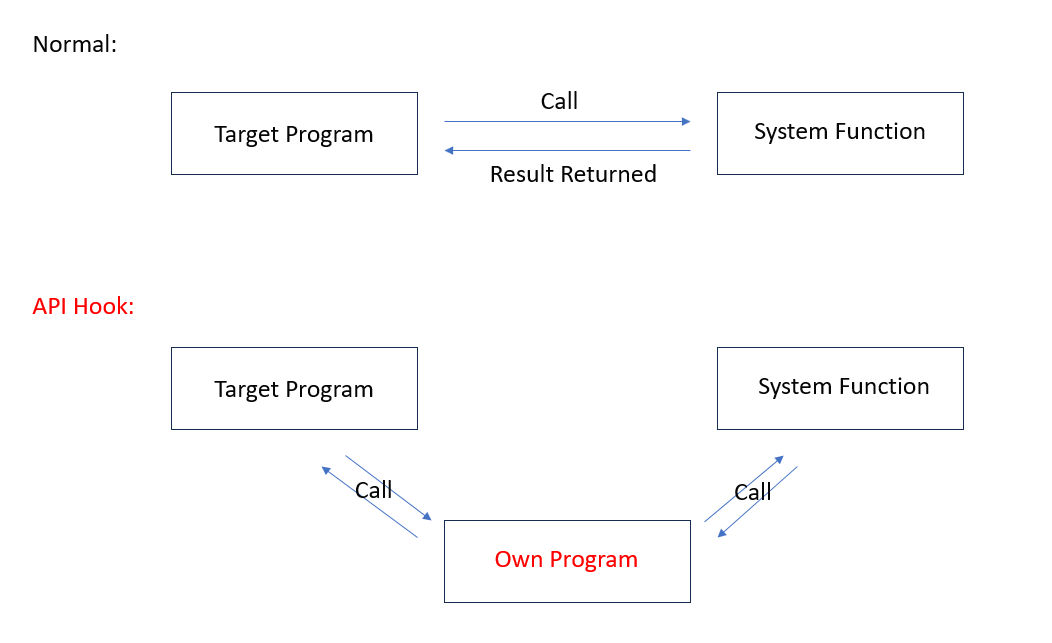 Normal:

Target Program

Call

Result Returned

System Function

API Hook:

Target Program

System Function

Call

Call

Own Program